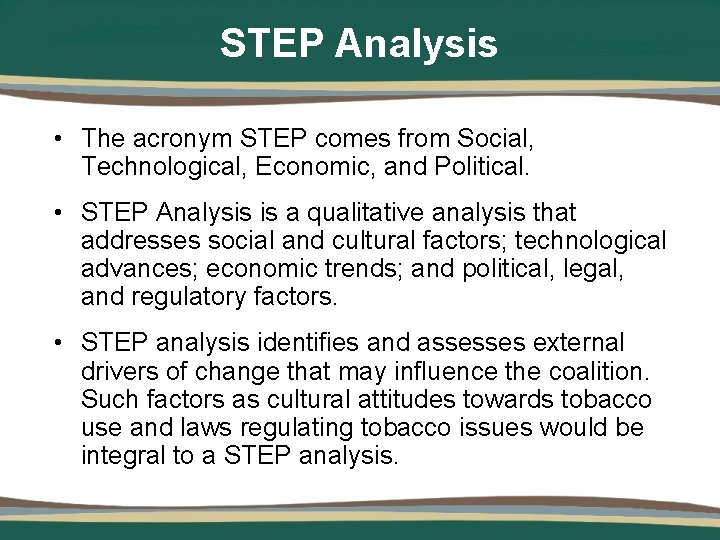 STEP Analysis

• The acronym STEP comes from Social, Technological, Economic, and Political.

• STEP Analysis is a qualitative analysis that addresses social and cultural factors; technological advances; economic trends; and political, legal, and regulatory factors.

• STEP analysis identifies and assesses external drivers of change that may influence the coalition. Such factors as cultural attitudes towards tobacco use and laws regulating tobacco issues would be integral to a STEP analysis.